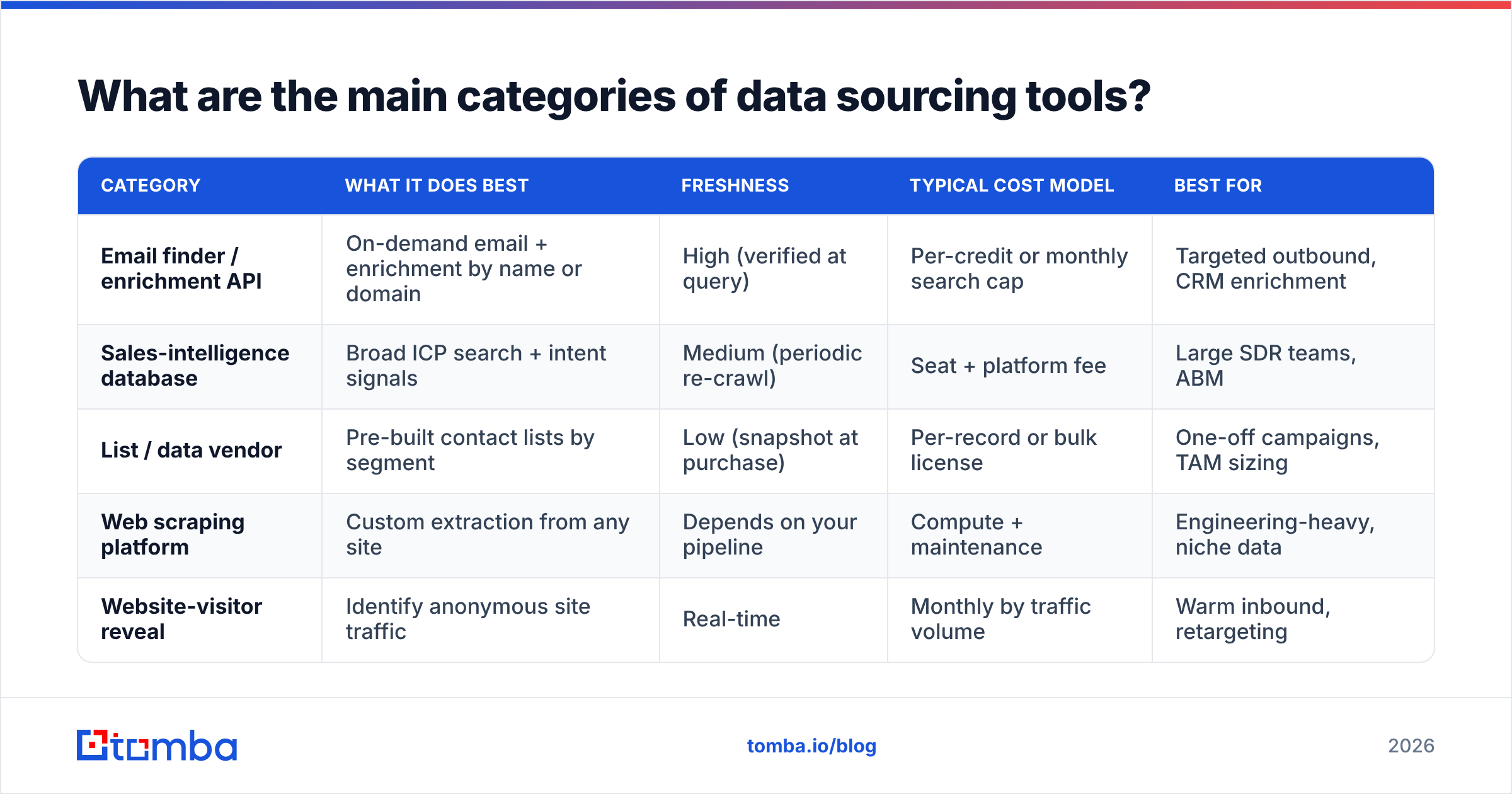 What are the main categories of data sourcing tools?

| CATEGORY | WHAT IT DOES BEST | FRESHNESS | TYPICAL COST MODEL | BEST FOR |
|---|---|---|---|---|
| Email finder / enrichment API | On-demand email + enrichment by name or domain | High (verified at query) | Per-credit or monthly search cap | Targeted outbound, CRM enrichment |
| Sales-intelligence database | Broad ICP search + intent signals | Medium (periodic re-crawl) | Seat + platform fee | Large SDR teams, ABM |
| List / data vendor | Pre-built contact lists by segment | Low (snapshot at purchase) | Per-record or bulk license | One-off campaigns, TAM sizing |
| Web scraping platform | Custom extraction from any site | Depends on your pipeline | Compute + maintenance | Engineering-heavy, niche data |
| Website-visitor reveal | Identify anonymous site traffic | Real-time | Monthly by traffic volume | Warm inbound, retargeting |

tomba

tomba.io/blog

2026